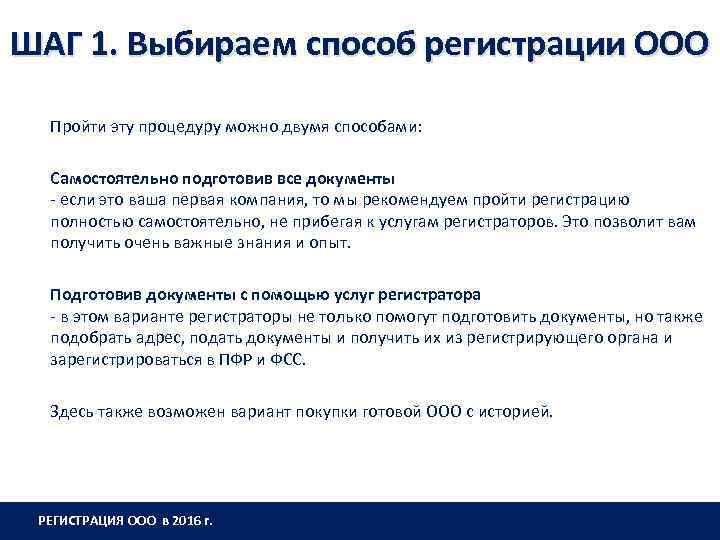 ШАГ 1. Выбираем способ регистрации ООО

Пройти эту процедуру можно двумя способами:

Самостоятельно подготовив все документы
- если это ваша первая компания, то мы рекомендуем пройти регистрацию полностью самостоятельно, не прибегая к услугам регистраторов. Это позволит вам получить очень важные знания и опыт.

Подготовив документы с помощью услуг регистратора
- в этом варианте регистраторы не только помогут подготовить документы, но также подобрать адрес, подать документы и получить их из регистрирующего органа и зарегистрироваться в ПФР и ФСС.

Здесь также возможен вариант покупки готовой ООО с историей.

РЕГИСТРАЦИЯ ООО в 2016 г.